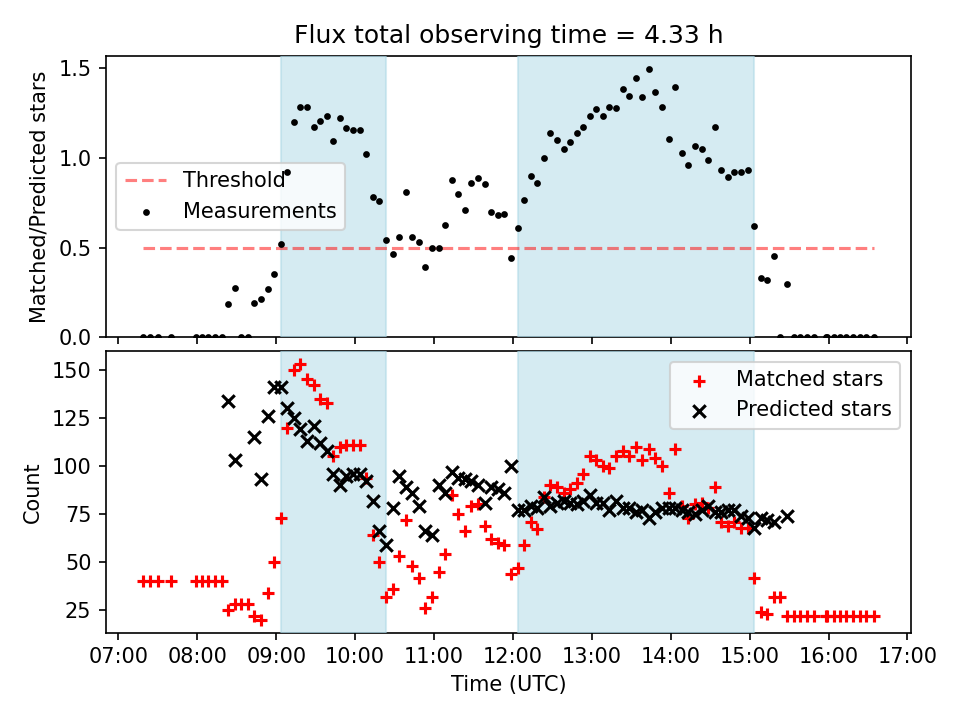 Flux total observing time = 4.33 h

Matched/Predicted stars

1.5
1.0
0.5
0.0

Threshold
Measurements

Count

150
125
100
75
50
25

Matched stars
Predicted stars

07:00 08:00 09:00 10:00 11:00 12:00 13:00 14:00 15:00 16:00 17:00

Time (UTC)